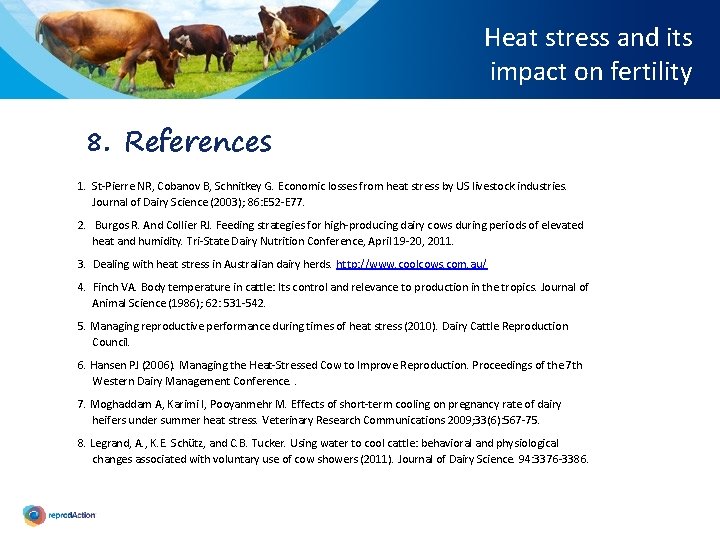 Heat stress and its impact on fertility

8. References

1. St-Pierre NR, Cobanov B, Schnitkey G. Economic losses from heat stress by US livestock industries. Journal of Dairy Science (2003); 86:E52-E77.

2. Burgos R. And Collier RJ. Feeding strategies for high-producing dairy cows during periods of elevated heat and humidity. Tri-State Dairy Nutrition Conference, April 19-20, 2011.

3. Dealing with heat stress in Australian dairy herds. http://www.coolcows.com.au/

4. Finch VA. Body temperature in cattle: Its control and relevance to production in the tropics. Journal of Animal Science (1986); 62: 531-542.

5. Managing reproductive performance during times of heat stress (2010). Dairy Cattle Reproduction Council.

6. Hansen PJ (2006). Managing the Heat-Stressed Cow to Improve Reproduction. Proceedings of the 7th Western Dairy Management Conference. .

7. Moghaddam A, Karimi I, Pooyanmehr M. Effects of short-term cooling on pregnancy rate of dairy heifers under summer heat stress. Veterinary Research Communications 2009;33(6):567-75.

8. Legrand, A., K.E. Schütz, and C.B. Tucker. Using water to cool cattle: behavioral and physiological changes associated with voluntary use of cow showers (2011). Journal of Dairy Science. 94:3376-3386.

reprodAction